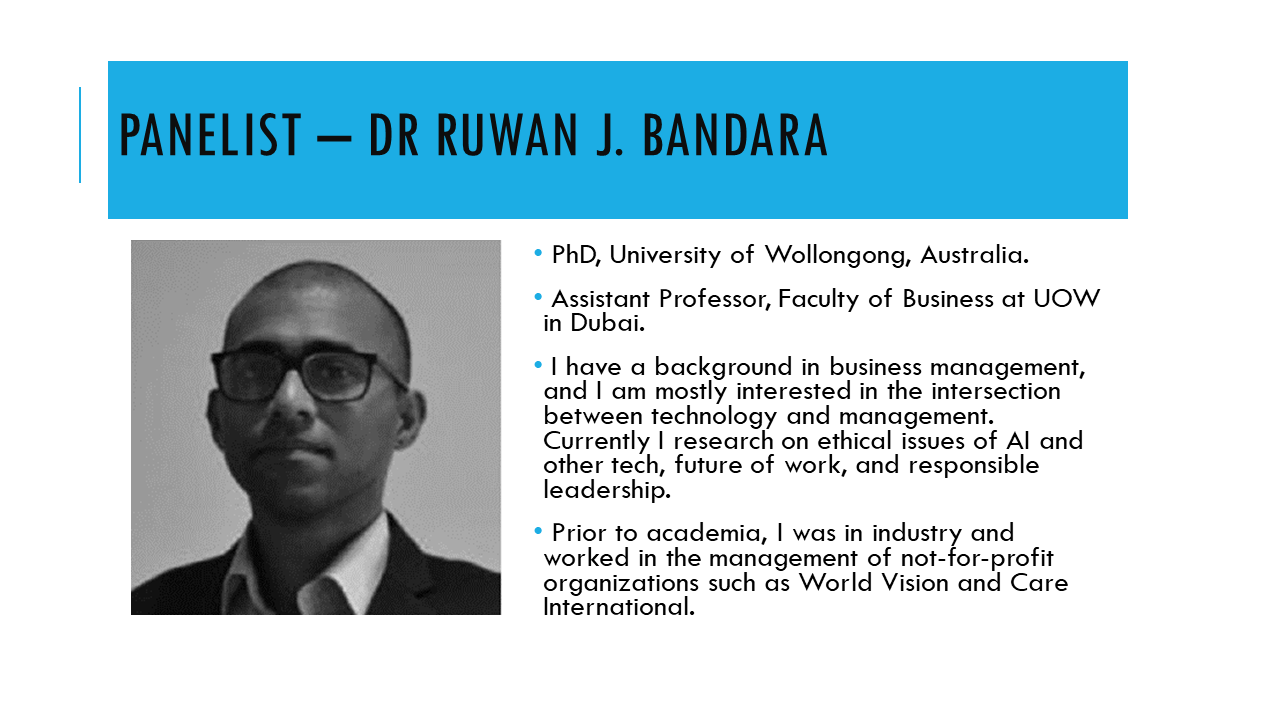 PANELIST – DR RUWAN J. BANDARA

• PhD, University of Wollongong, Australia.

• Assistant Professor, Faculty of Business at UOW in Dubai.

• I have a background in business management, and I am mostly interested in the intersection between technology and management. Currently I research on ethical issues of AI and other tech, future of work, and responsible leadership.

• Prior to academia, I was in industry and worked in the management of not-for-profit organizations such as World Vision and Care International.